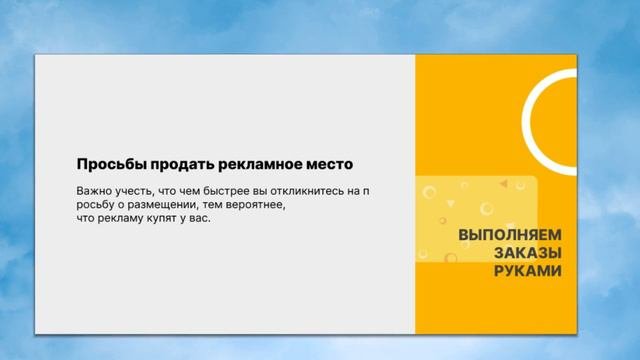 Просьбы продать рекламное место

Важно учесть, что чем быстрее вы откликнитесь на п росьбу о размещении, тем вероятнее, что рекламу купят у вас.

ВЫПОЛНЯЕМ ЗАКАЗЫ РУКАМИ